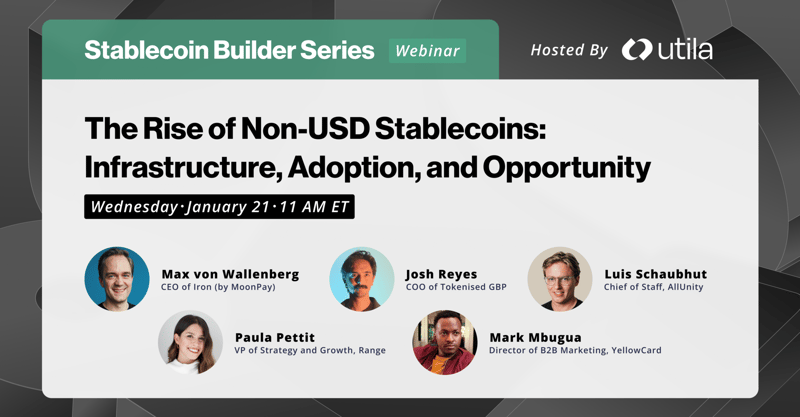 Stablecoin Builder Series Webinar

Hosted By utila

The Rise of Non-USD Stablecoins: Infrastructure, Adoption, and Opportunity

Wednesday · January 21 · 11 AM ET

Max von Wallenberg
CEO of Iron (by MoonPay)

Josh Reyes
COO of Tokenised GBP

Luis Schaubhut
Chief of Staff, AllUnity

Paula Pettit
VP of Strategy and Growth, Range

Mark Mbugua
Director of B2B Marketing, YellowCard